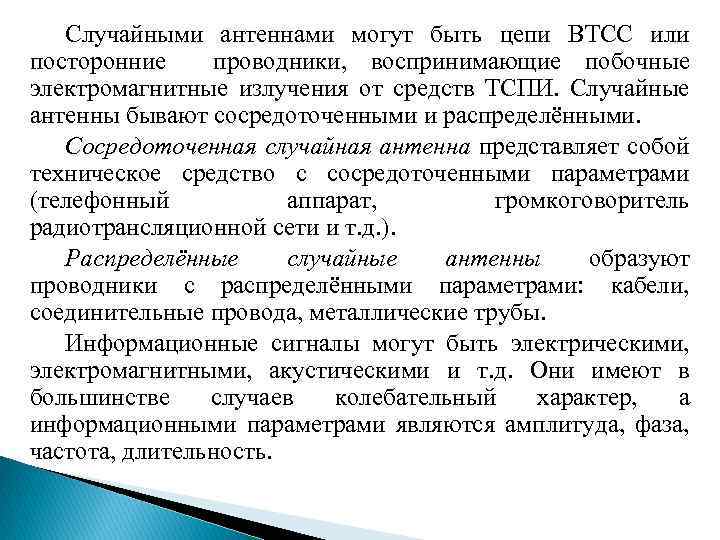 Случайными антеннами могут быть цепи ВТСС или посторонние проводники, воспринимающие побочные электромагнитные излучения от средств ТСПИ. Случайные антенны бывают сосредоточенными и распределёнными.

Сосредоточенная случайная антенна представляет собой техническое средство с сосредоточенными параметрами (телефонный аппарат, громкоговоритель радиотрансляционной сети и т.д.).

Распределённые случайные антенны образуют проводники с распределёнными параметрами: кабели, соединительные провода, металлические трубы.

Информационные сигналы могут быть электрическими, электромагнитными, акустическими и т.д. Они имеют в большинстве случаев колебательный характер, а информационными параметрами являются амплитуда, фаза, частота, длительность.